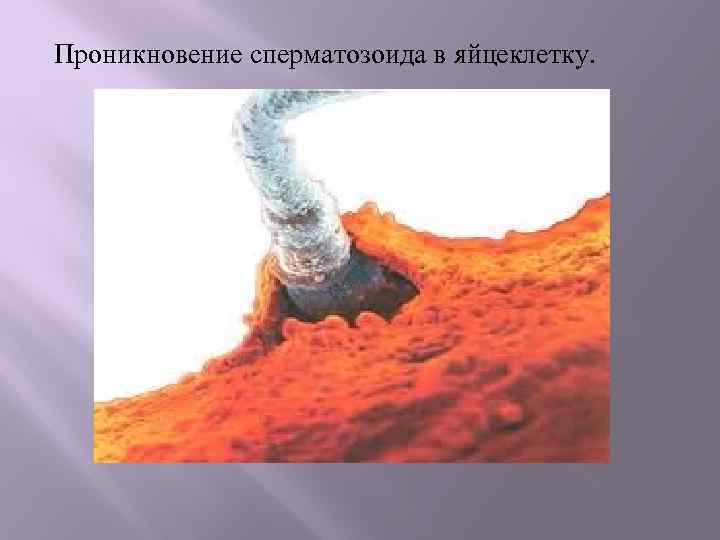 Проникновение сперматозоида в яйцеклетку.